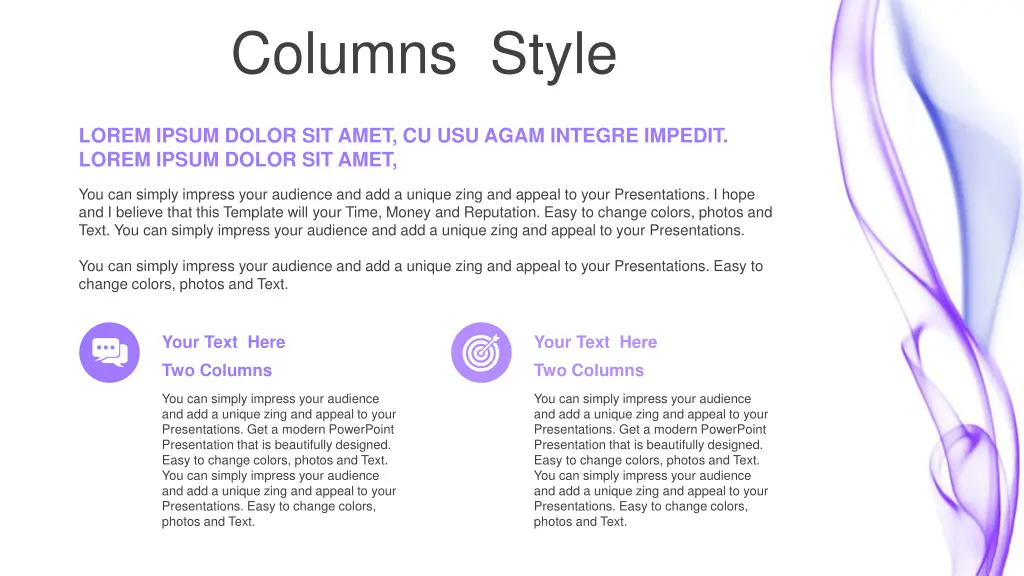 Columns Style

LOREM IPSUM DOLOR SIT AMET, CU USU AGAM INTEGRE IMPEDIT. LOREM IPSUM DOLOR SIT AMET,

You can simply impress your audience and add a unique zing and appeal to your Presentations. I hope and I believe that this Template will your Time, Money and Reputation. Easy to change colors, photos and Text. You can simply impress your audience and add a unique zing and appeal to your Presentations.

You can simply impress your audience and add a unique zing and appeal to your Presentations. Easy to change colors, photos and Text.

Your Text Here

Two Columns

You can simply impress your audience and add a unique zing and appeal to your Presentations. Get a modern PowerPoint Presentation that is beautifully designed. Easy to change colors, photos and Text. You can simply impress your audience and add a unique zing and appeal to your Presentations. Easy to change colors, photos and Text.

Your Text Here

Two Columns

You can simply impress your audience and add a unique zing and appeal to your Presentations. Get a modern PowerPoint Presentation that is beautifully designed. Easy to change colors, photos and Text. You can simply impress your audience and add a unique zing and appeal to your Presentations. Easy to change colors, photos and Text.